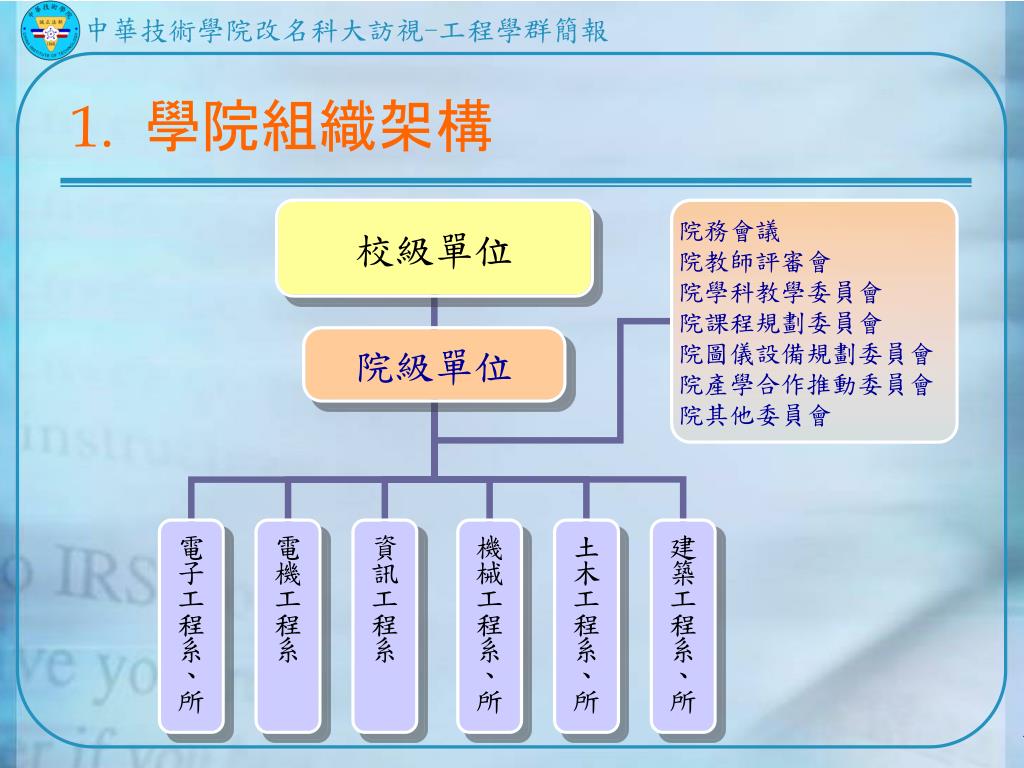 中華技術學院改名科大訪視–工程學群簡報

1. 學院組織架構

校級單位

院級單位

院務會議
院教師評審會
院學科教學委員會
院課程規劃委員會
院圖儀設備規劃委員會
院產學合作推動委員會
院其他委員會

電子工程系、所

電機工程系

資訊工程系

機械工程系、所

土木工程系、所

建築工程系、所